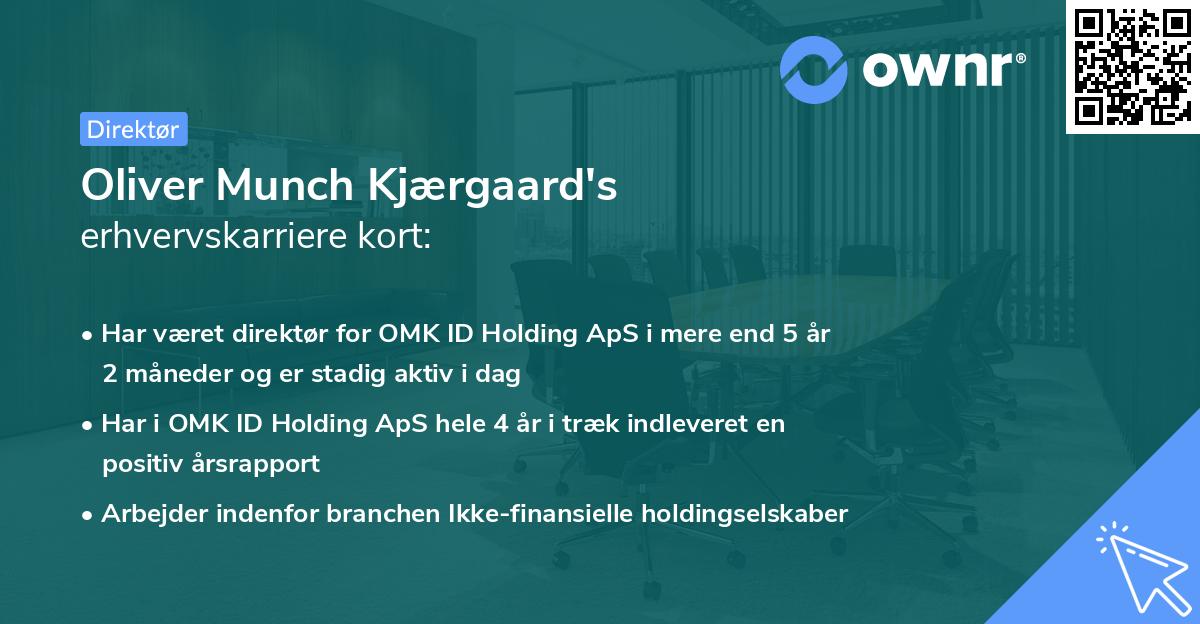 ownr®

Direktør

Oliver Munch Kjærgaard's
erhvervskarriere kort:

• Har været direktør for OMK ID Holding ApS i mere end 5 år 2 måneder og er stadig aktiv i dag

• Har i OMK ID Holding ApS hele 4 år i træk indleveret en positiv årsrapport

• Arbejder indenfor branchen Ikke-finansielle holdingselskaber